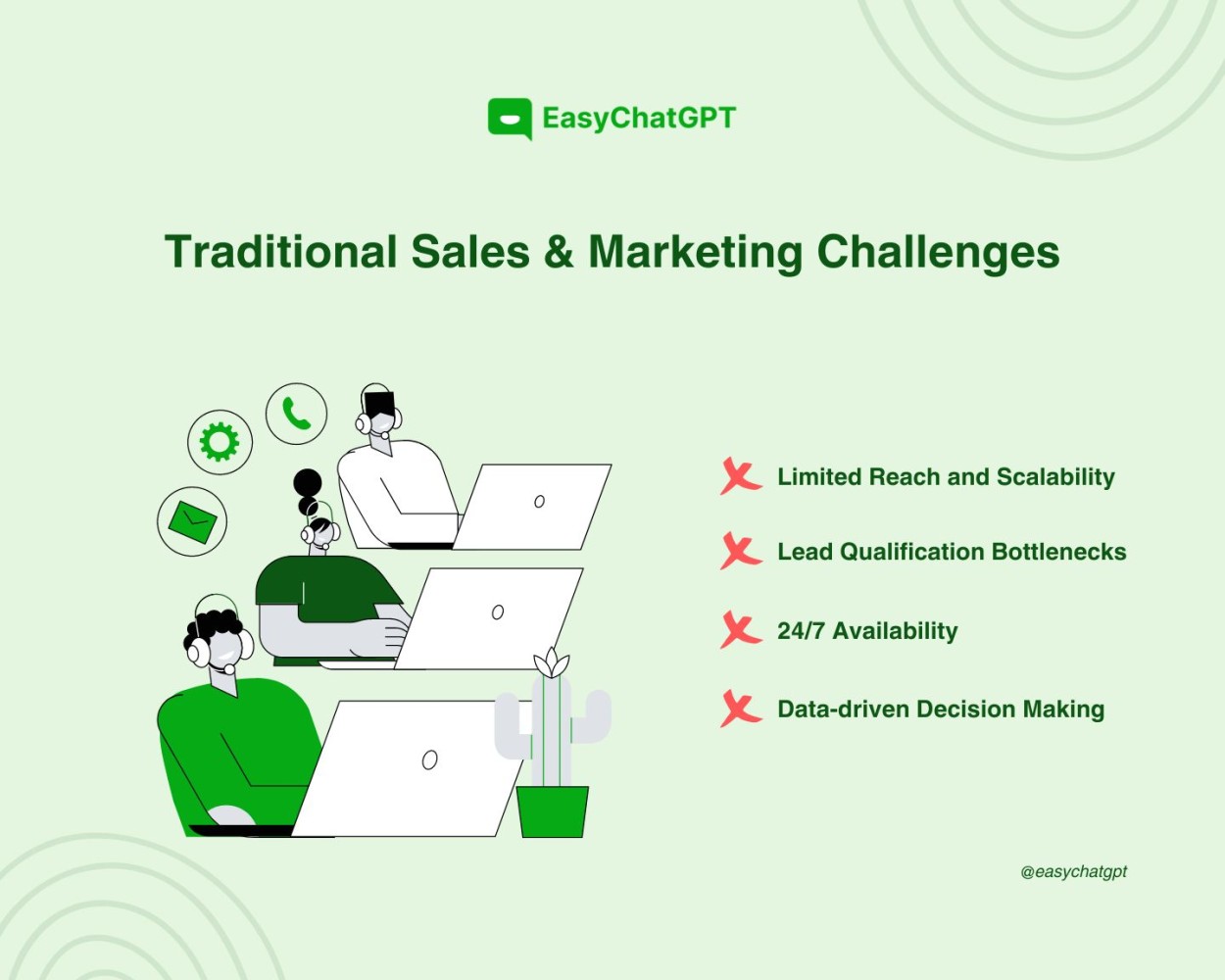 EasyChatGPT

Traditional Sales & Marketing Challenges

Limited Reach and Scalability

Lead Qualification Bottlenecks

24/7 Availability

Data-driven Decision Making

@easychatgpt